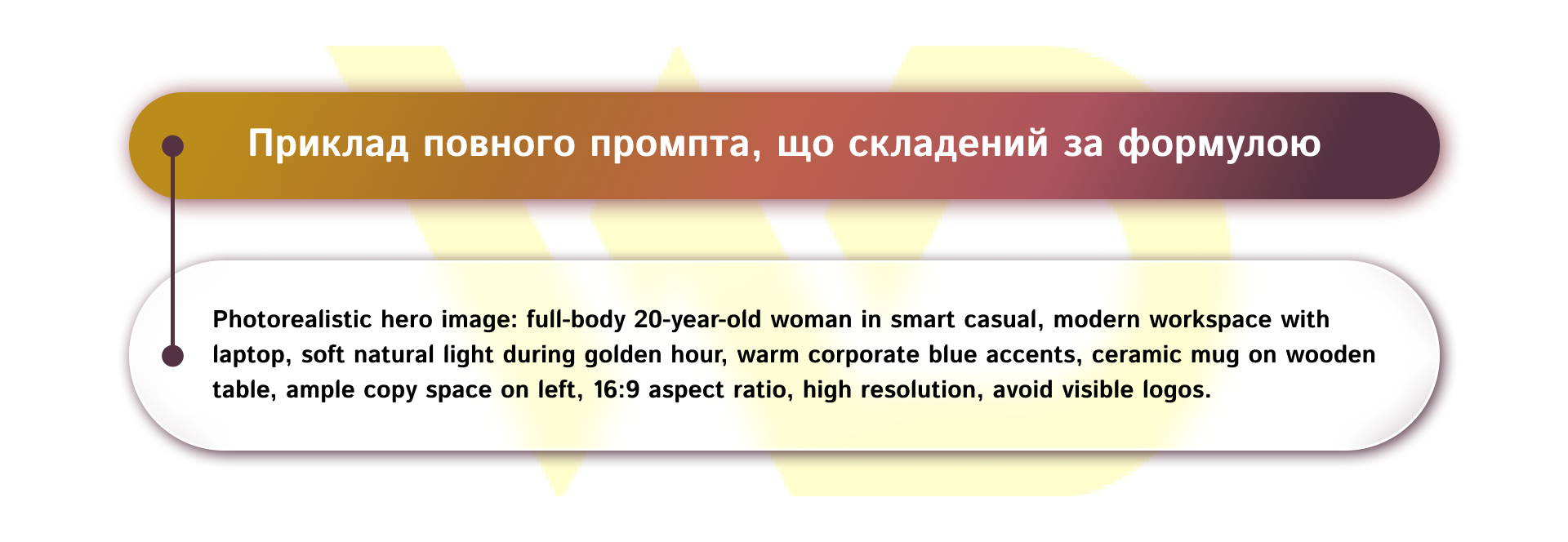 Приклад повного промпта, що складений за формулою

Photorealistic hero image: full-body 20-year-old woman in smart casual, modern workspace with laptop, soft natural light during golden hour, warm corporate blue accents, ceramic mug on wooden table, ample copy space on left, 16:9 aspect ratio, high resolution, avoid visible logos.